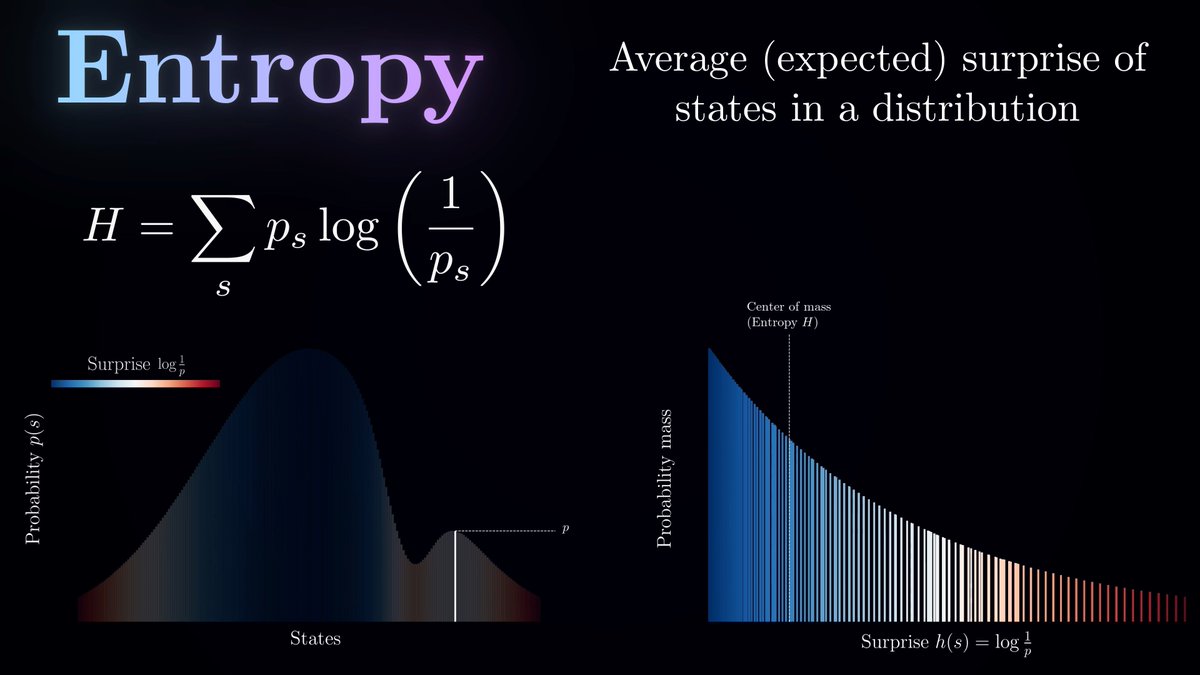 Entropy

Average (expected) surprise of states in a distribution

$H = \sum_{s} p_s \log\left(\frac{1}{p_s}\right)$

Surprise $\log \frac{1}{p}$

Probability $p(s)$

$p$

States

Center of mass (Entropy $H$)

Probability mass

Surprise $h(s) = \log \frac{1}{p}$